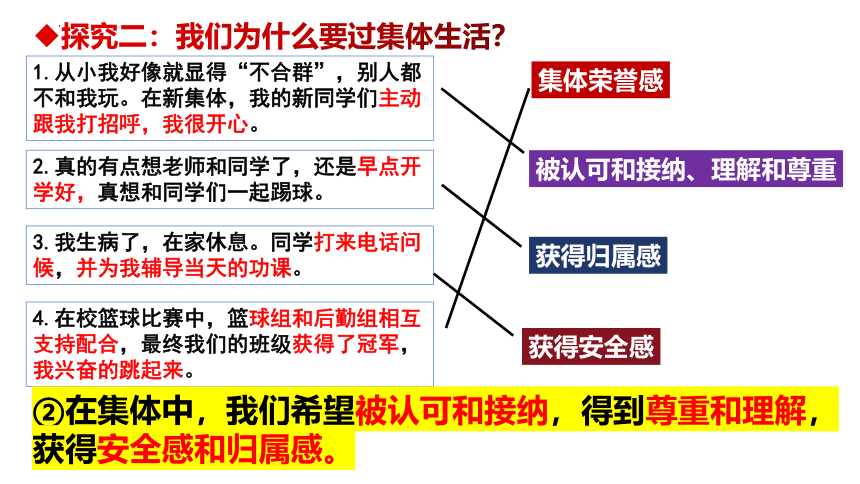 ◆探究二：我们为什么要过集体生活？

1. 从小我好像就显得“不合群”，别人都不和我玩。在新集体，我的新同学们主动跟我打招呼，我很开心。

2. 真的有点想老师和同学了，还是早点开学好，真想和同学们一起踢球。

3. 我生病了，在家休息。同学打来电话问候，并为我辅导当天的功课。

4. 在校篮球比赛中，篮球组和后勤组相互支持配合，最终我们的班级获得了冠军，我兴奋的跳起来。

集体荣誉感

被认可和接纳、理解和尊重

获得归属感

获得安全感

②在集体中，我们希望被认可和接纳，得到尊重和理解，获得安全感和归属感。